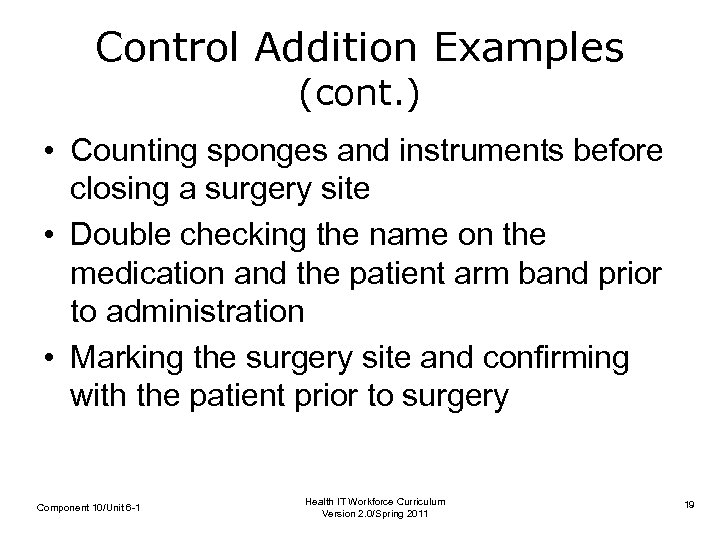 Control Addition Examples (cont.)

• Counting sponges and instruments before closing a surgery site
• Double checking the name on the medication and the patient arm band prior to administration
• Marking the surgery site and confirming with the patient prior to surgery

Component 10/Unit 6-1

Health IT Workforce Curriculum
Version 2.0/Spring 2011

19